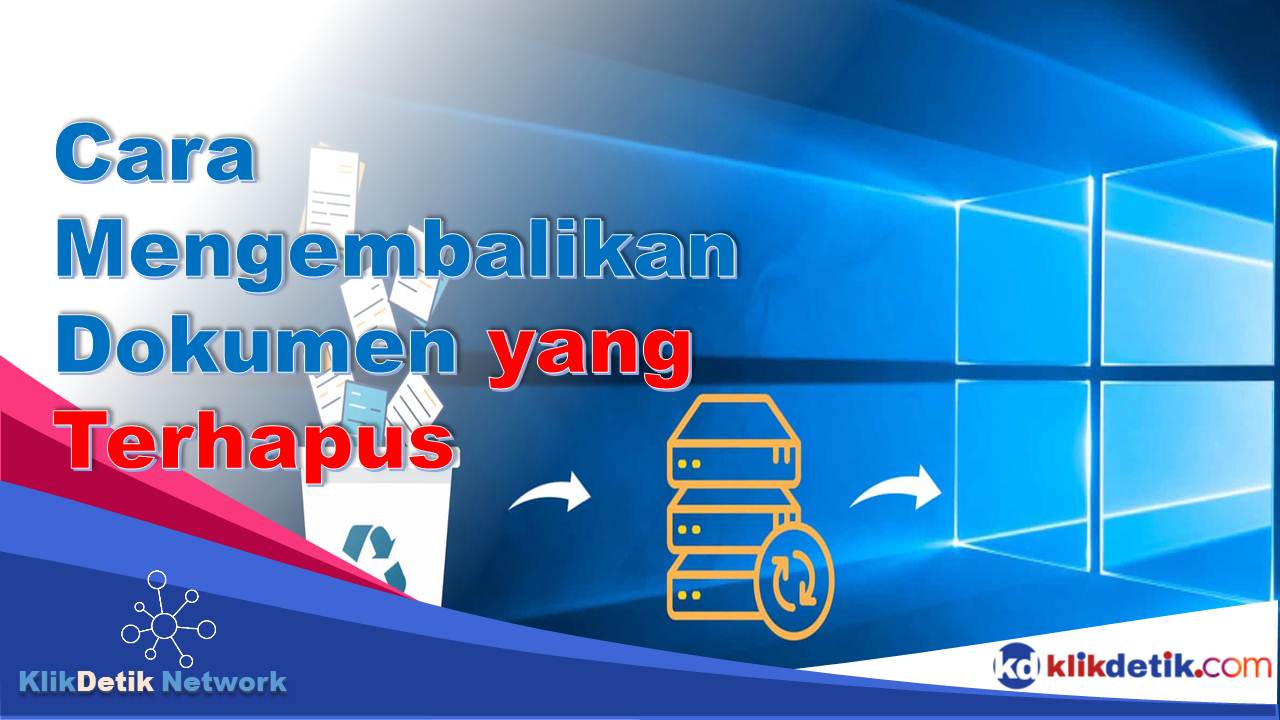 Cara Mengembalikan Dokumen yang Terhapus

KlikDetik Network

kd klikdetik.com